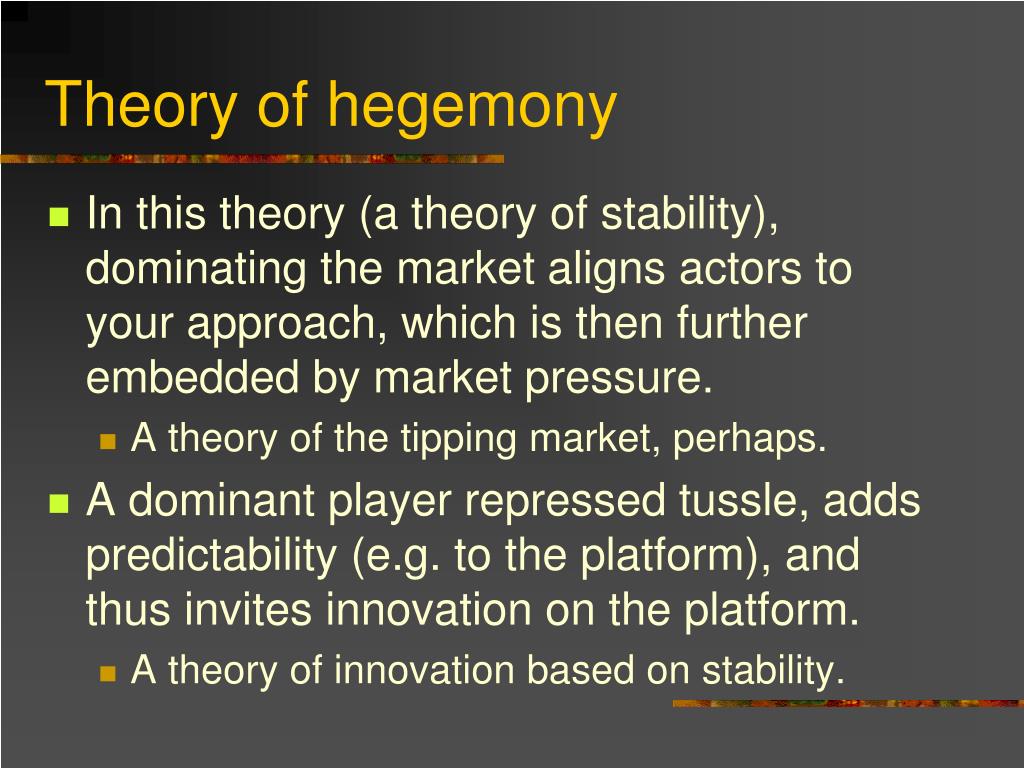 Theory of hegemony

In this theory (a theory of stability), dominating the market aligns actors to your approach, which is then further embedded by market pressure.

A theory of the tipping market, perhaps.

A dominant player repressed tussle, adds predictability (e.g. to the platform), and thus invites innovation on the platform.

A theory of innovation based on stability.